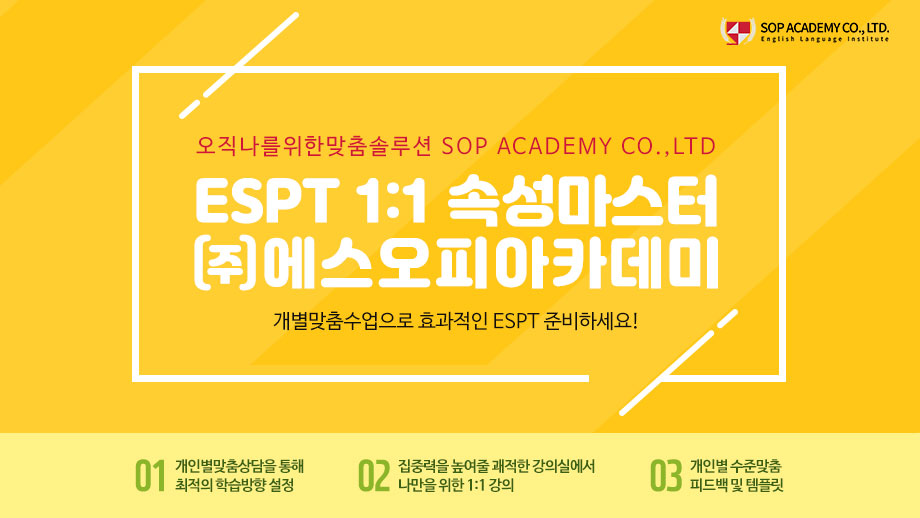 SOP ACADEMY CO., LTD.
English Language Institute

오직나를위한맞춤솔루션 SOP ACADEMY CO.,LTD

ESPT 1:1 속성마스터
㈜에스오피아카데미

개별맞춤수업으로 효과적인 ESPT 준비하세요!

01 개인별맞춤상담을 통해 최적의 학습방향 설정

02 집중력을 높여줄 쾌적한 강의실에서 나만을 위한 1:1 강의

03 개인별 수준맞춤 피드백 및 템플릿